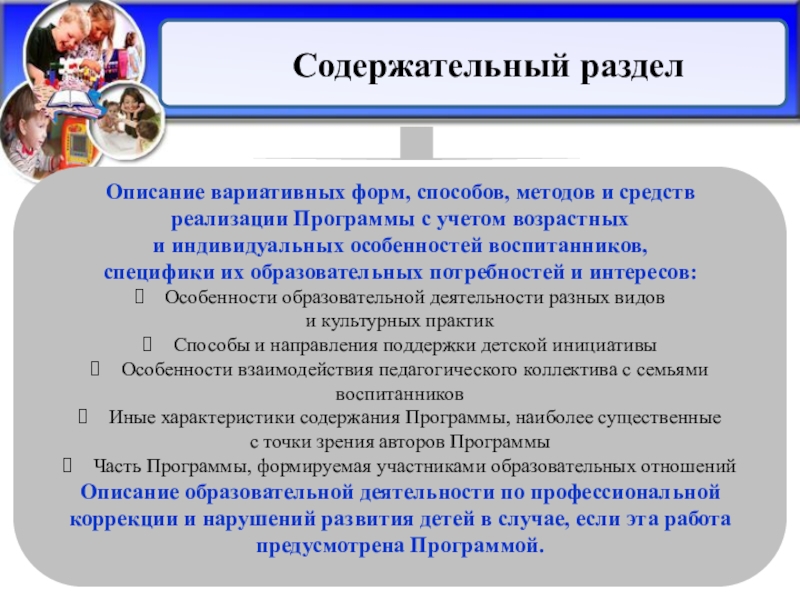 Содержательный раздел

Описание вариативных форм, способов, методов и средств реализации Программы с учетом возрастных и индивидуальных особенностей воспитанников, специфики их образовательных потребностей и интересов:

 Особенности образовательной деятельности разных видов и культурных практик

 Способы и направления поддержки детской инициативы

 Особенности взаимодействия педагогического коллектива с семьями воспитанников

 Иные характеристики содержания Программы, наиболее существенные с точки зрения авторов Программы

 Часть Программы, формируемая участниками образовательных отношений

Описание образовательной деятельности по профессиональной коррекции и нарушений развития детей в случае, если эта работа предусмотрена Программой.